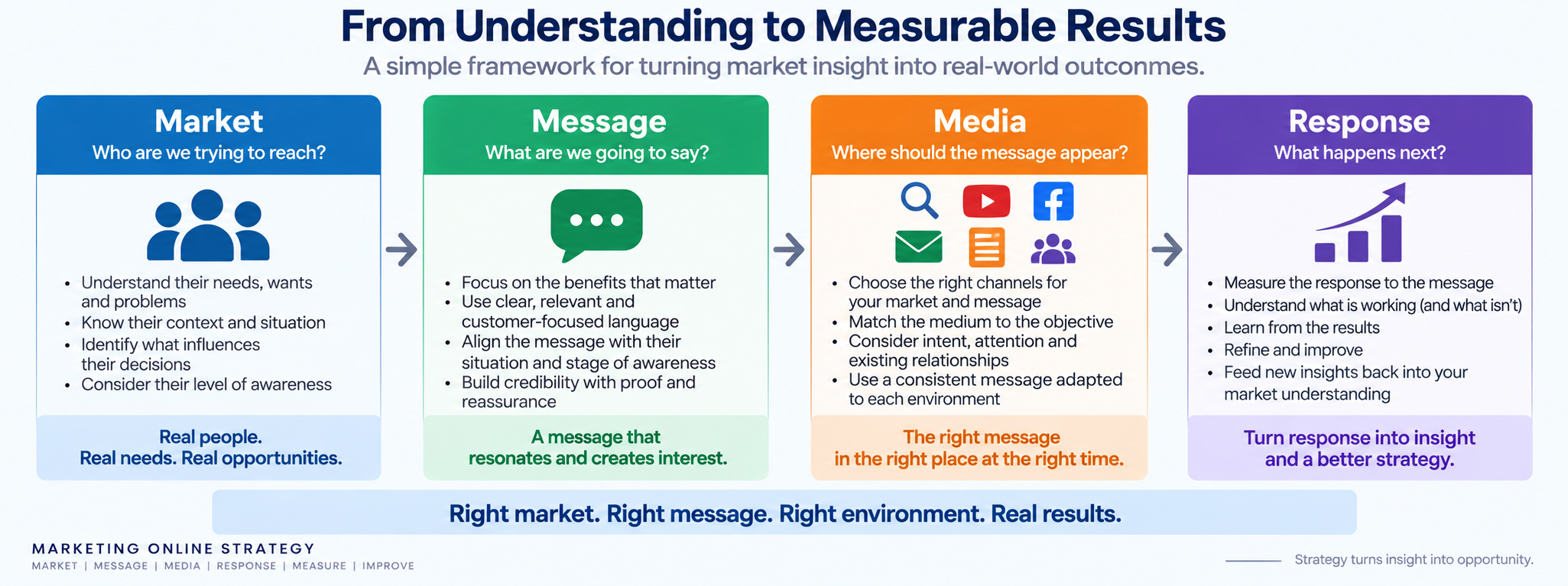 From Understanding to Measurable Results

A simple framework for turning market insight into real-world outconmes.

Market
Who are we trying to reach?

- Understand their needs, wants and problems
- Know their context and situation
- Identify what influences their decisions
- Consider their level of awareness

Real people.
Real needs. Real opportunities.

Message
What are we going to say?

- Focus on the benefits that matter
- Use clear, relevant and customer-focused language
- Align the message with their situation and stage of awareness
- Build credibility with proof and reassurance

A message that resonates and creates interest.

Media
Where should the message appear?

- Choose the right channels for your market and message
- Match the medium to the objective
- Consider intent, attention and existing relationships
- Use a consistent message adapted to each environment

The right message in the right place at the right time.

Response
What happens next?

- Measure the response to the message
- Understand what is working (and what isn't)
- Learn from the results
- Refine and improve
- Feed new insights back into your market understanding

Turn response into insight and a better strategy.

Right market. Right message. Right environment. Real results.

MARKETING ONLINE STRATEGY
MARKET | MESSAGE | MEDIA | RESPONSE | MEASURE | IMPROVE

Strategy turns insight into opportunity.